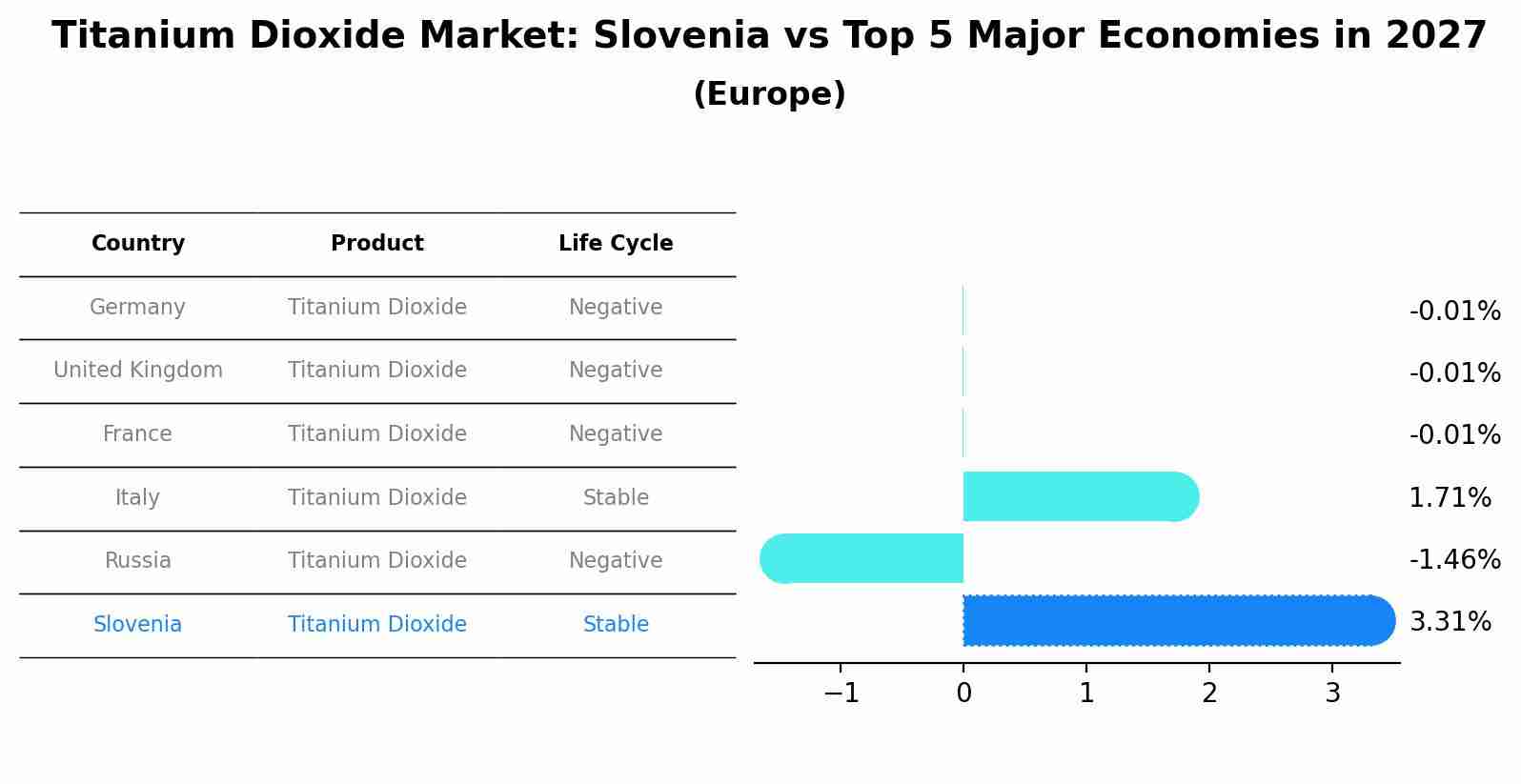 Titanium Dioxide Market: Slovenia vs Top 5 Major Economies in 2027
(Europe)

| Country | Product | Life Cycle |
|---|---|---|
| Germany | Titanium Dioxide | Negative |
| United Kingdom | Titanium Dioxide | Negative |
| France | Titanium Dioxide | Negative |
| Italy | Titanium Dioxide | Stable |
| Russia | Titanium Dioxide | Negative |
| Slovenia | Titanium Dioxide | Stable |

-0.01%
-0.01%
-0.01%
1.71%
-1.46%
3.31%

−1
0
1
2
3